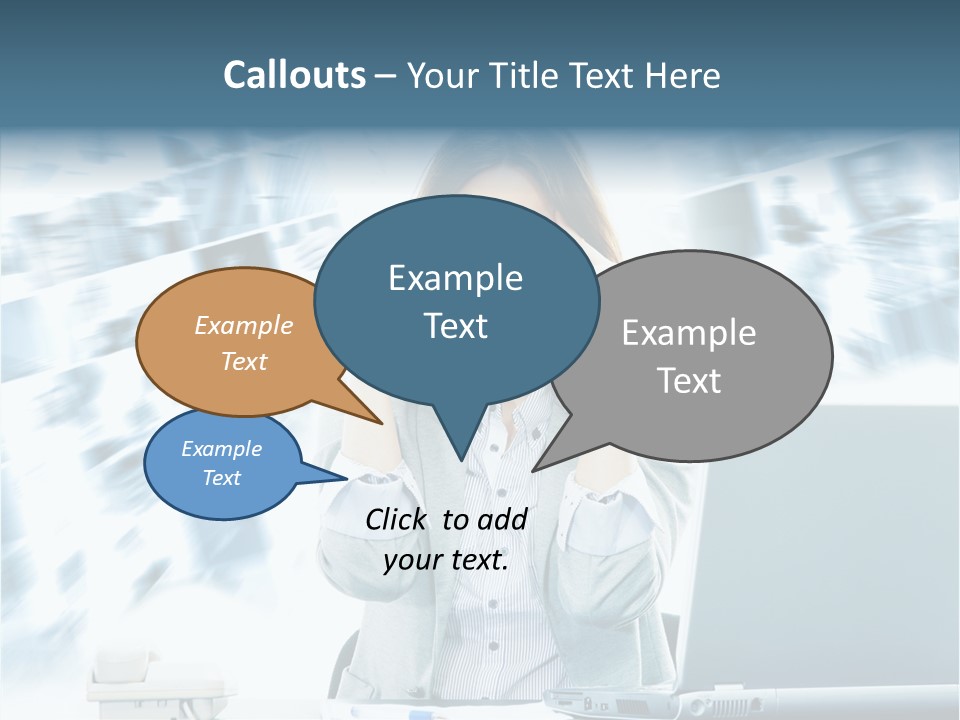 Callouts – Your Title Text Here

Example Text

Example Text

Example Text

Example Text

Click to add your text.